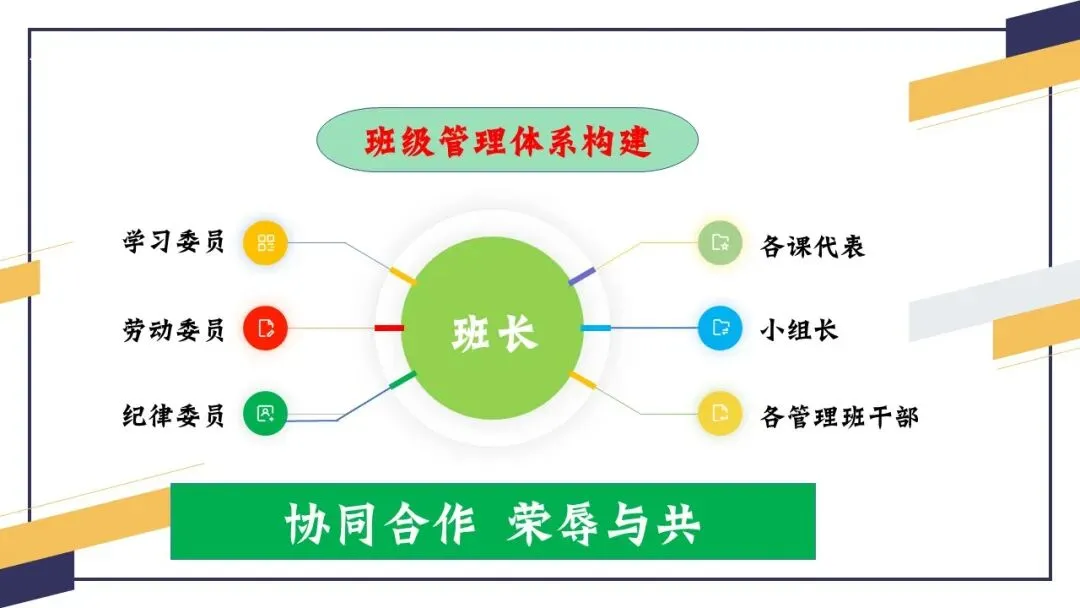 班级管理体系构建

学习委员

劳动委员

纪律委员

班长

各课代表

小组长

各管理班干部

协同合作 荣辱与共